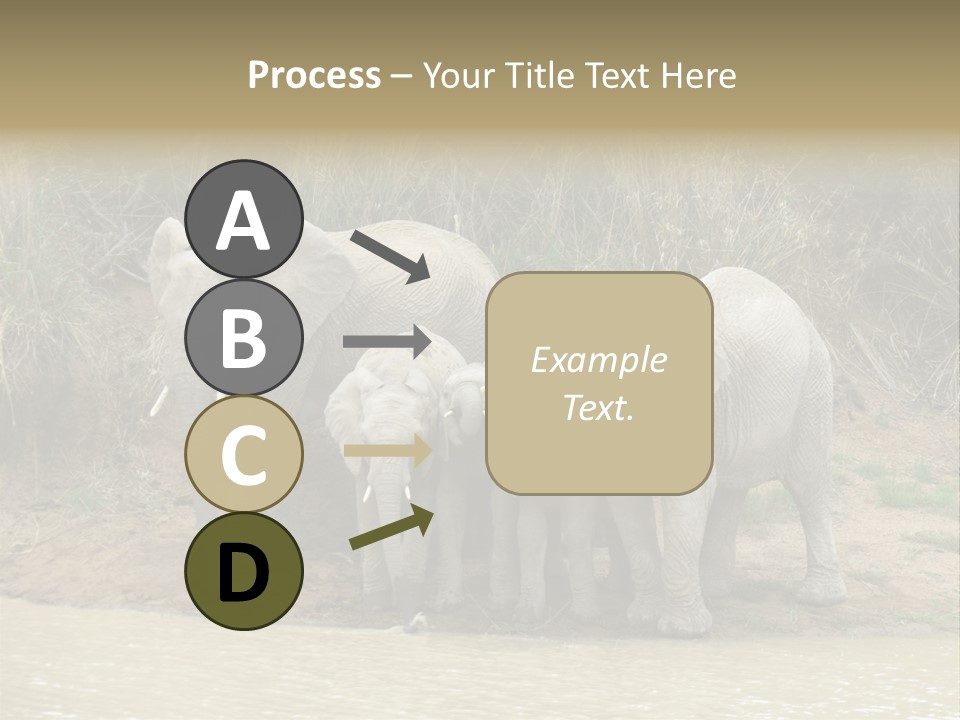 Process – Your Title Text Here

A

B

C

D

Example Text.